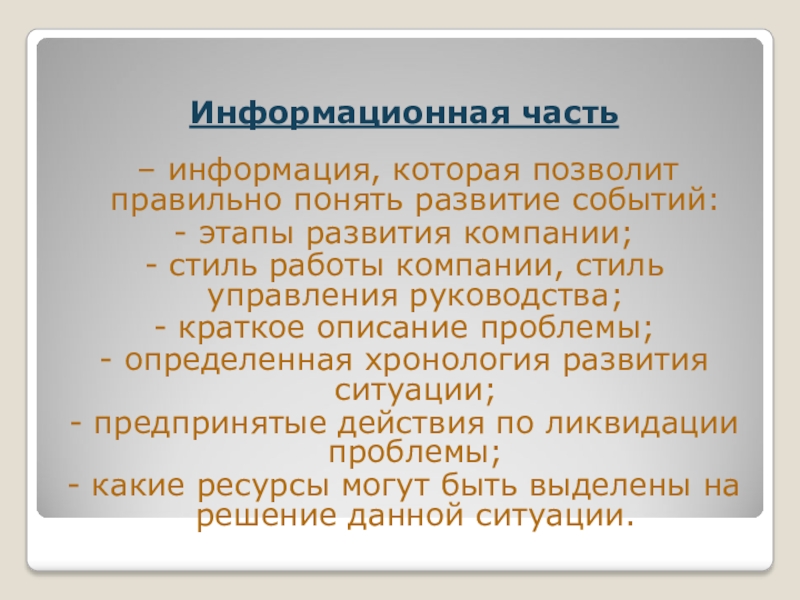 Информационная часть

– информация, которая позволит правильно понять развитие событий:
- этапы развития компании;
- стиль работы компании, стиль управления руководства;
- краткое описание проблемы;
- определенная хронология развития ситуации;
- предпринятые действия по ликвидации проблемы;
- какие ресурсы могут быть выделены на решение данной ситуации.